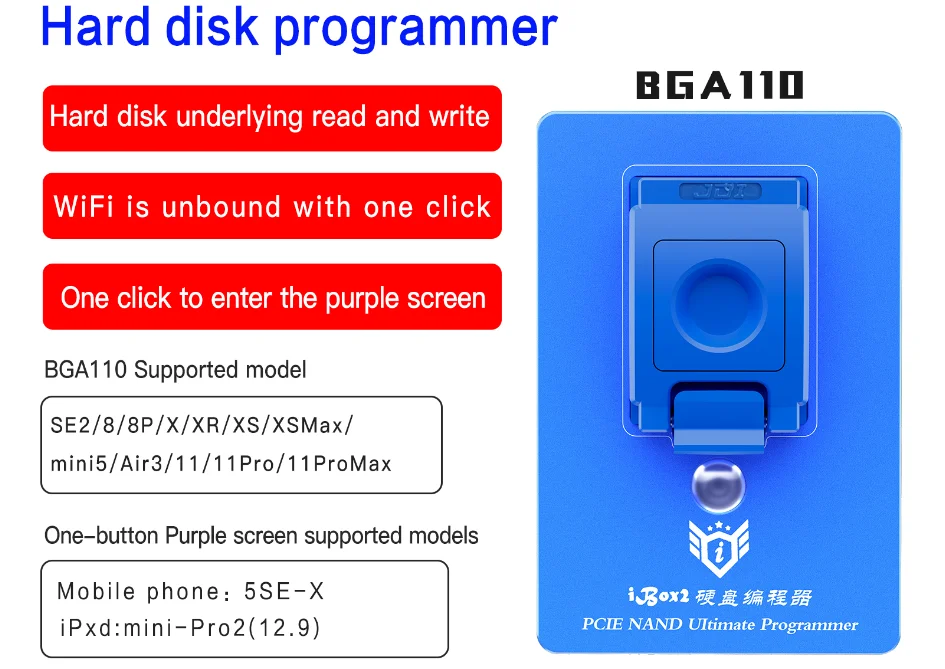 Hard disk programmer

Hard disk underlying read and write

WiFi is unbound with one click

One click to enter the purple screen

BGA110 Supported model

SE2/8/8P/X/XR/XS/XSMax/
mini5/Air3/11/11Pro/11ProMax

One-button Purple screen supported models

Mobile phone: 5SE-X
iPxd:mini-Pro2(12.9)

BGA110

JCID

iBox2 硬盘编程器
PCIE NAND Ultimate Programmer